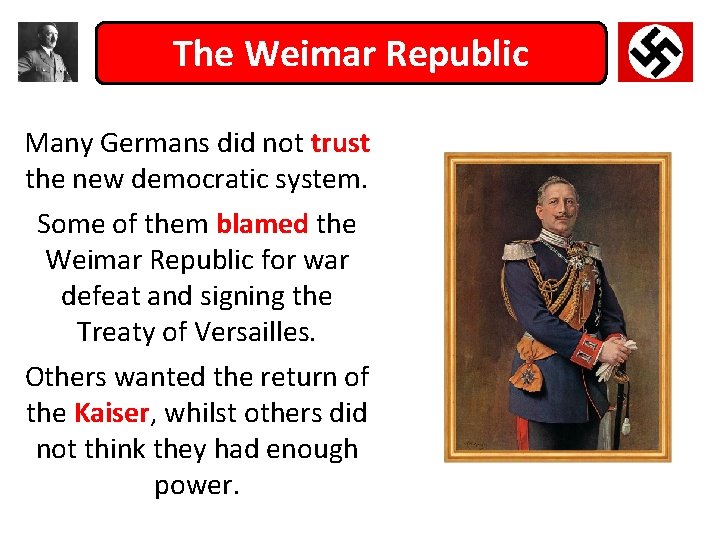 The Weimar Republic

Many Germans did not trust the new democratic system.

Some of them blamed the Weimar Republic for war defeat and signing the Treaty of Versailles.

Others wanted the return of the Kaiser, whilst others did not think they had enough power.